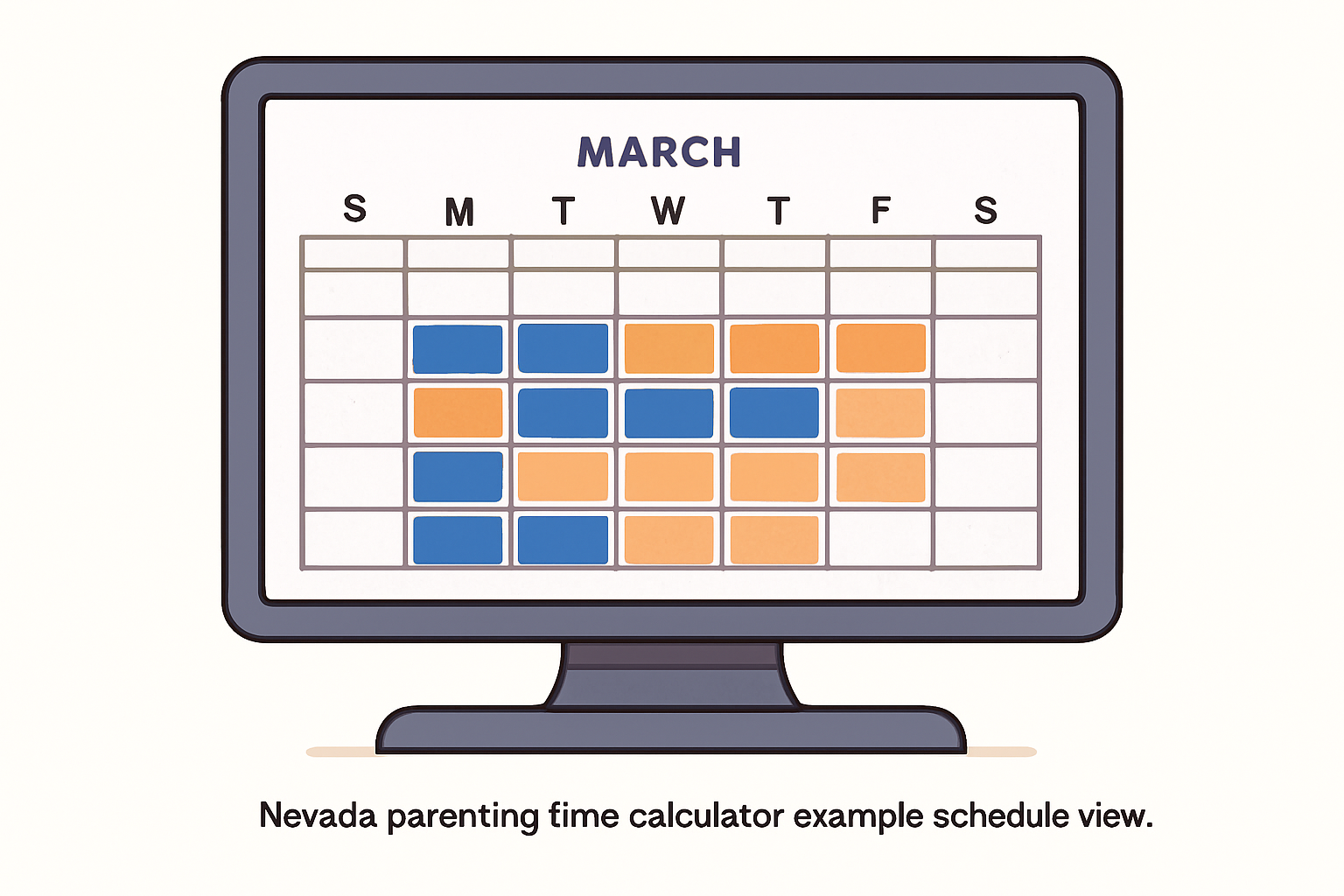 MARCH

S M T W T F S

Nevada parenting time calculator example schedule view.